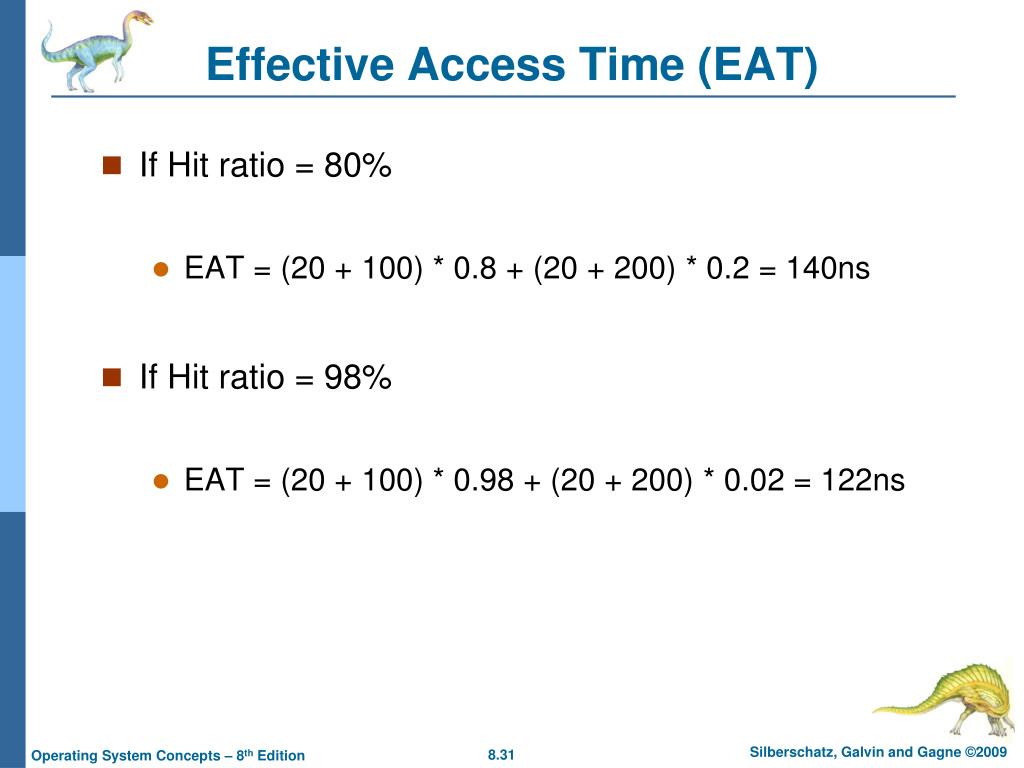 Effective Access Time (EAT)

If Hit ratio = 80%

EAT = (20 + 100) * 0.8 + (20 + 200) * 0.2 = 140ns

If Hit ratio = 98%

EAT = (20 + 100) * 0.98 + (20 + 200) * 0.02 = 122ns

Operating System Concepts – 8$^{th}$ Edition

8.31

Silberschatz, Galvin and Gagne ©2009